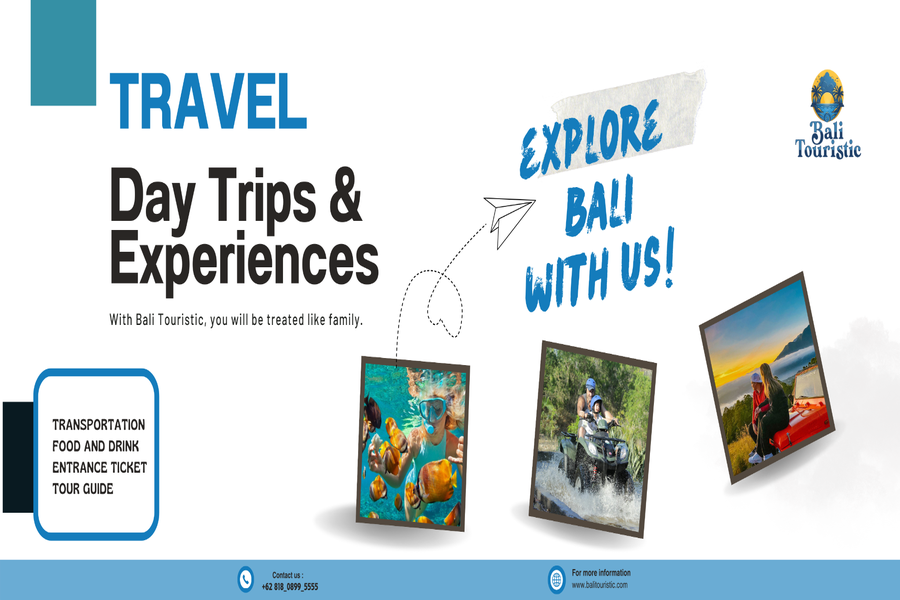 TRAVEL

Day Trips & Experiences

With Bali Touristic, you will be treated like family.

EXPLORE BALI WITH US!

Bali Touristic

TRANSPORTATION
FOOD AND DRINK
ENTRANCE TICKET
TOUR GUIDE

Contact us :
+62 818_0899_5555

For more information
www.balitouristic.com